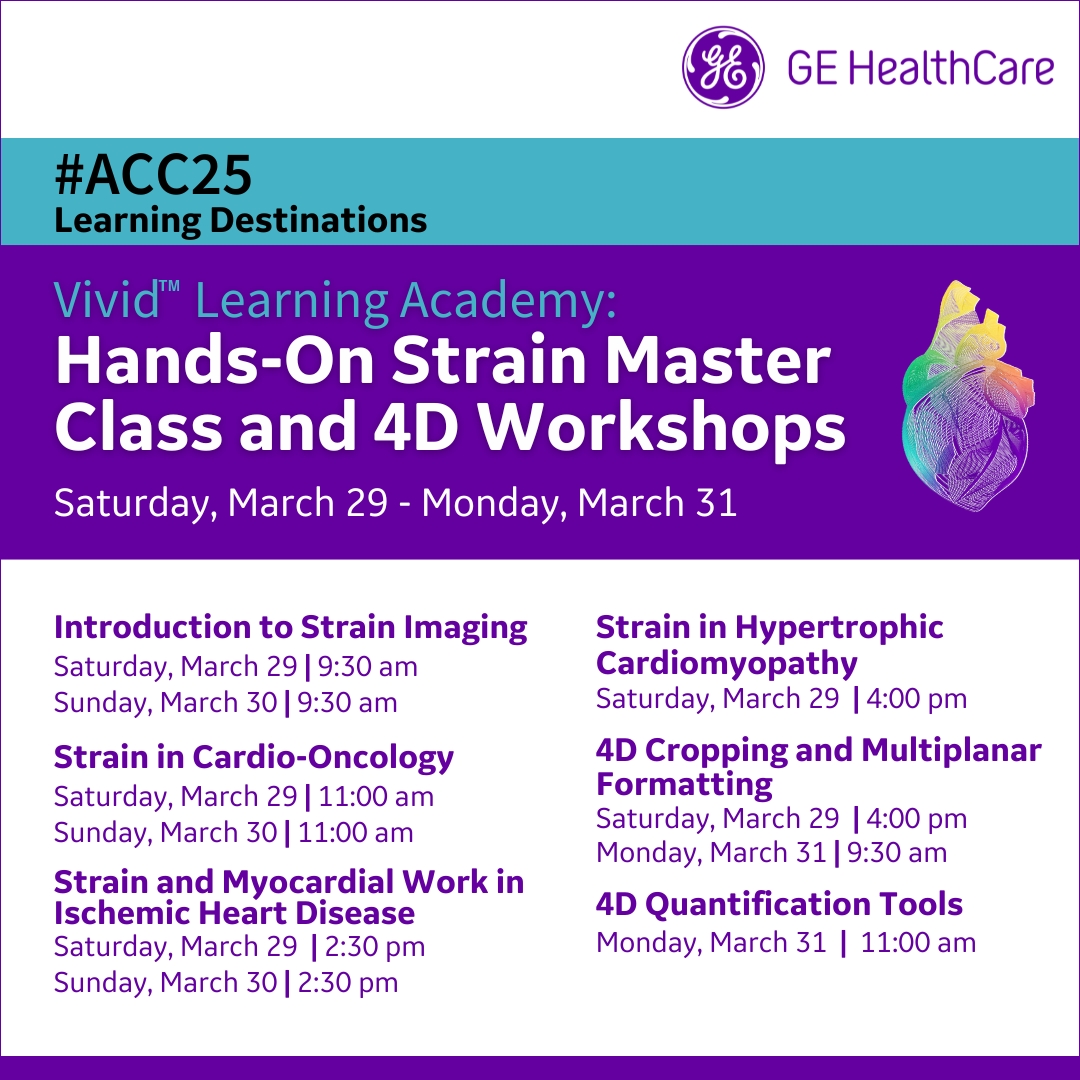 GE HealthCare

#ACC25
Learning Destinations

Vivid™ Learning Academy:
Hands-On Strain Master Class and 4D Workshops
Saturday, March 29 - Monday, March 31

Introduction to Strain Imaging
Saturday, March 29 | 9:30 am
Sunday, March 30 | 9:30 am

Strain in Cardio-Oncology
Saturday, March 29 | 11:00 am
Sunday, March 30 | 11:00 am

Strain and Myocardial Work in Ischemic Heart Disease
Saturday, March 29 | 2:30 pm
Sunday, March 30 | 2:30 pm

Strain in Hypertrophic Cardiomyopathy
Saturday, March 29 | 4:00 pm

4D Cropping and Multiplanar Formatting
Saturday, March 29 | 4:00 pm
Monday, March 31 | 9:30 am

4D Quantification Tools
Monday, March 31 | 11:00 am